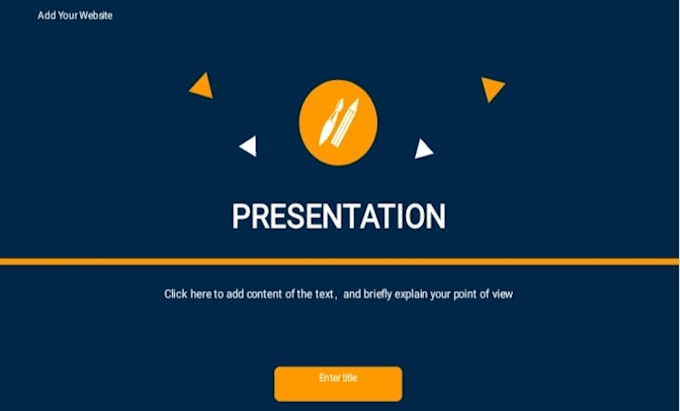 Add Your Website

PRESENTATION

Click here to add content of the text，and briefly explain your point of view

Enter title